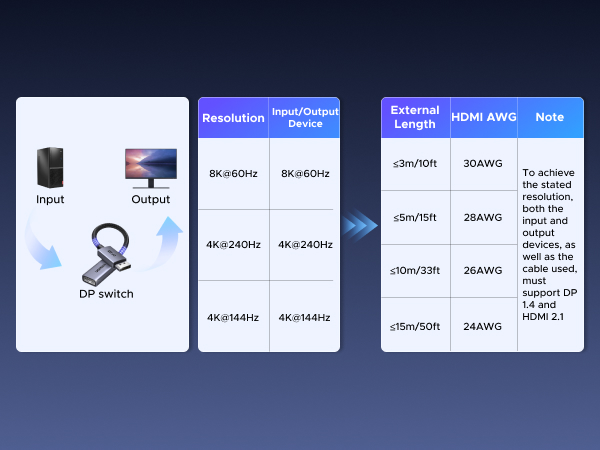 Input

Output

DP switch

| Resolution | Input/Output Device |
|---|---|
| 8K@60Hz | 8K@60Hz |
| 4K@240Hz | 4K@240Hz |
| 4K@144Hz | 4K@144Hz |

| External Length | HDMI AWG | Note |
|---|---|---|
| ≤3m/10ft | 30AWG | To achieve the stated resolution, both the input and output devices, as well as the cable used, must support DP 1.4 and HDMI 2.1 |
| ≤5m/15ft | 28AWG | |
| ≤10m/33ft | 26AWG | |
| ≤15m/50ft | 24AWG | |